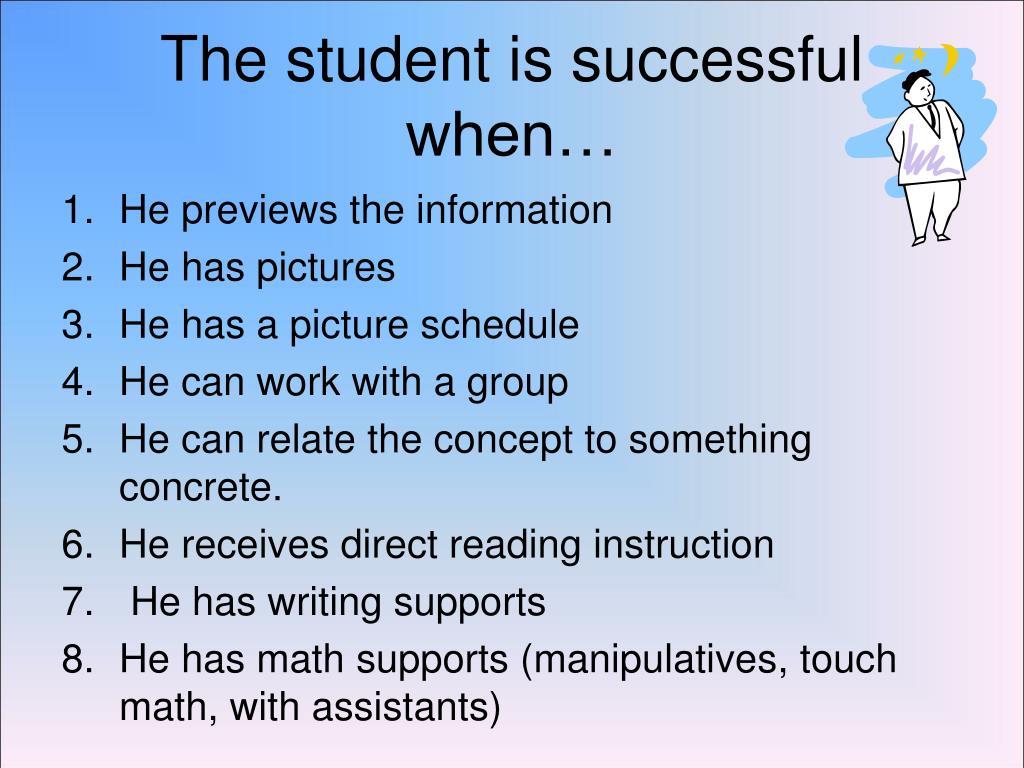 The student is successful when…

1. He previews the information
2. He has pictures
3. He has a picture schedule
4. He can work with a group
5. He can relate the concept to something concrete.
6. He receives direct reading instruction
7. He has writing supports
8. He has math supports (manipulatives, touch math, with assistants)